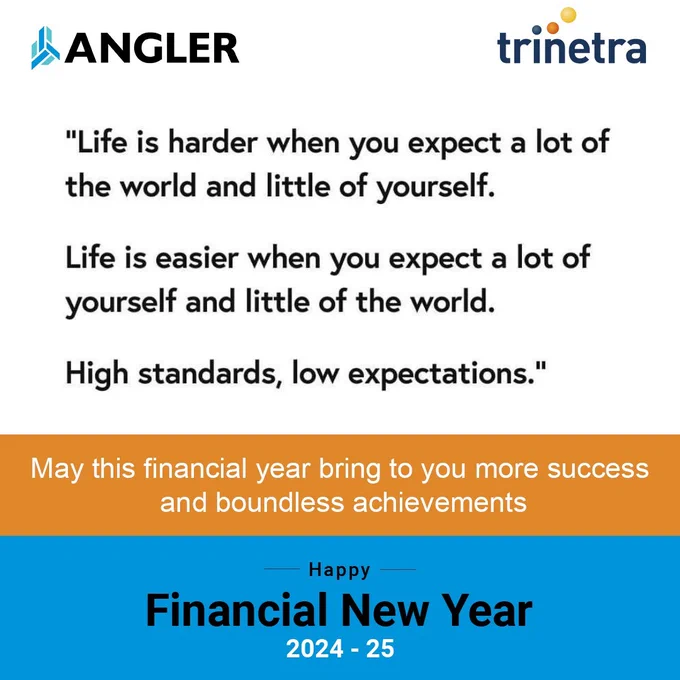 ANGLER

trinetra

"Life is harder when you expect a lot of the world and little of yourself.

Life is easier when you expect a lot of yourself and little of the world.

High standards, low expectations."

May this financial year bring to you more success and boundless achievements

Happy

Financial New Year

2024 - 25